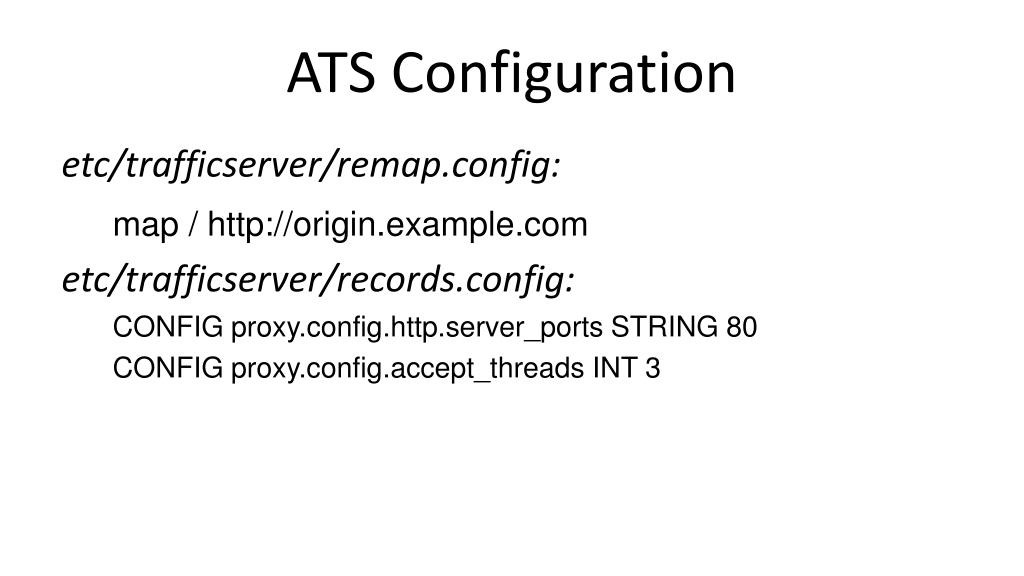 ATS Configuration

etc/trafficserver/remap.config:

map / http://origin.example.com

etc/trafficserver/records.config:

CONFIG proxy.config.http.server_ports STRING 80

CONFIG proxy.config.accept_threads INT 3